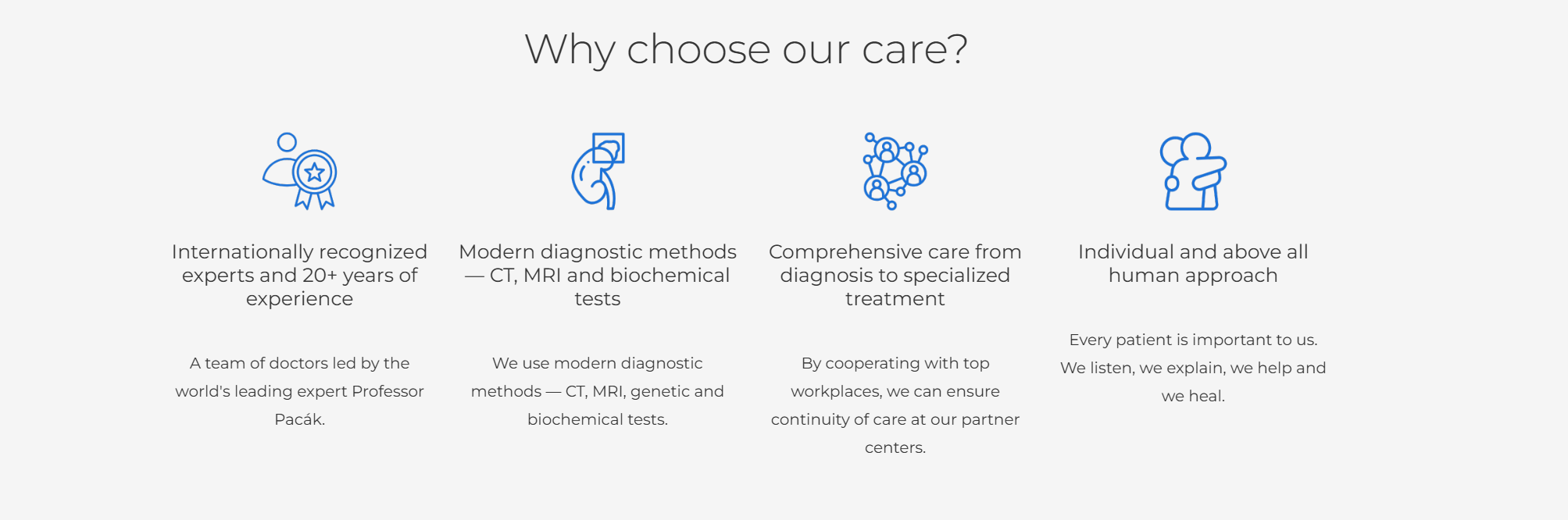 Why choose our care?

Internationally recognized experts and 20+ years of experience

A team of doctors led by the world's leading expert Professor Pacák.

Modern diagnostic methods — CT, MRI and biochemical tests

We use modern diagnostic methods — CT, MRI, genetic and biochemical tests.

Comprehensive care from diagnosis to specialized treatment

By cooperating with top workplaces, we can ensure continuity of care at our partner centers.

Individual and above all human approach

Every patient is important to us. We listen, we explain, we help and we heal.